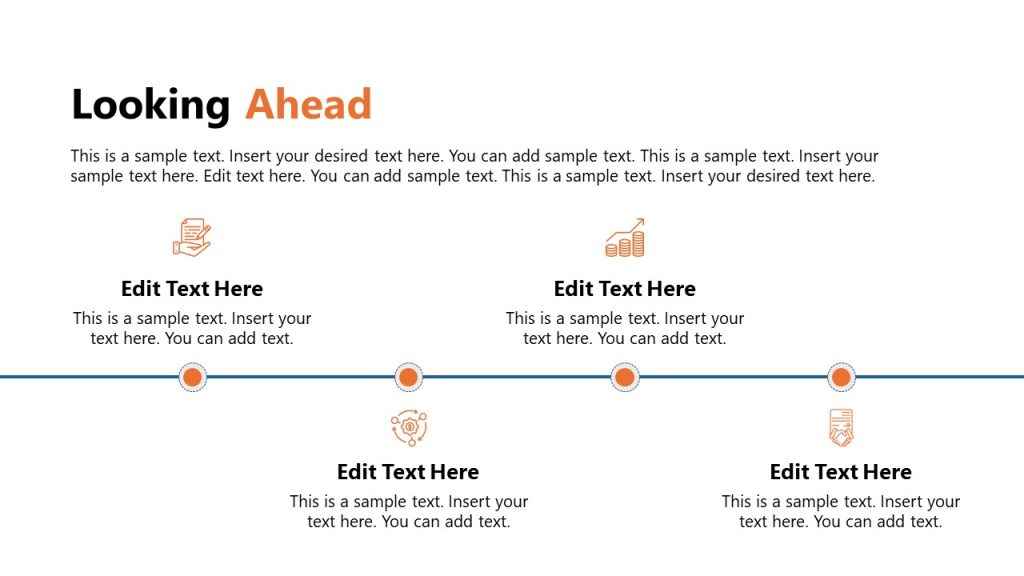 Looking Ahead

This is a sample text. Insert your desired text here. You can add sample text. This is a sample text. Insert your sample text here. Edit text here. You can add sample text. This is a sample text. Insert your desired text here.

Edit Text Here

This is a sample text. Insert your text here. You can add text.

Edit Text Here

This is a sample text. Insert your text here. You can add text.

Edit Text Here

This is a sample text. Insert your text here. You can add text.

Edit Text Here

This is a sample text. Insert your text here. You can add text.